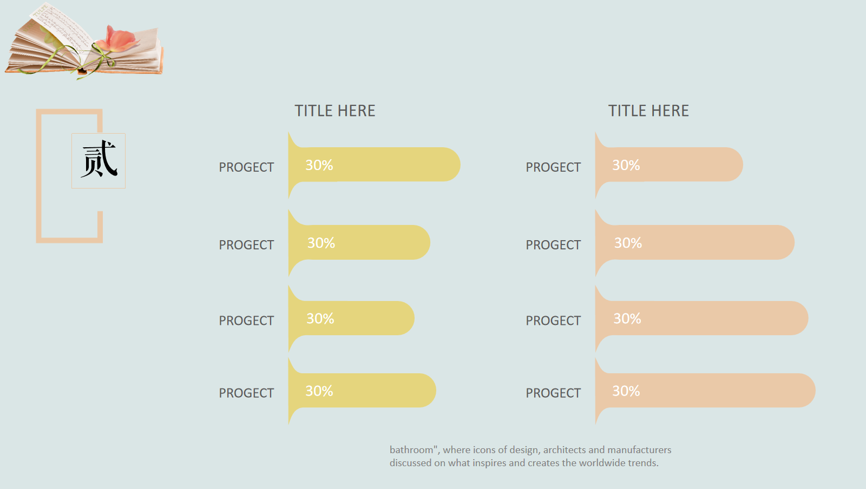 贰

TITLE HERE

PROGECT 30%

PROGECT 30%

PROGECT 30%

PROGECT 30%

TITLE HERE

PROGECT 30%

PROGECT 30%

PROGECT 30%

PROGECT 30%

bathroom", where icons of design, architects and manufacturers discussed on what inspires and creates the worldwide trends.